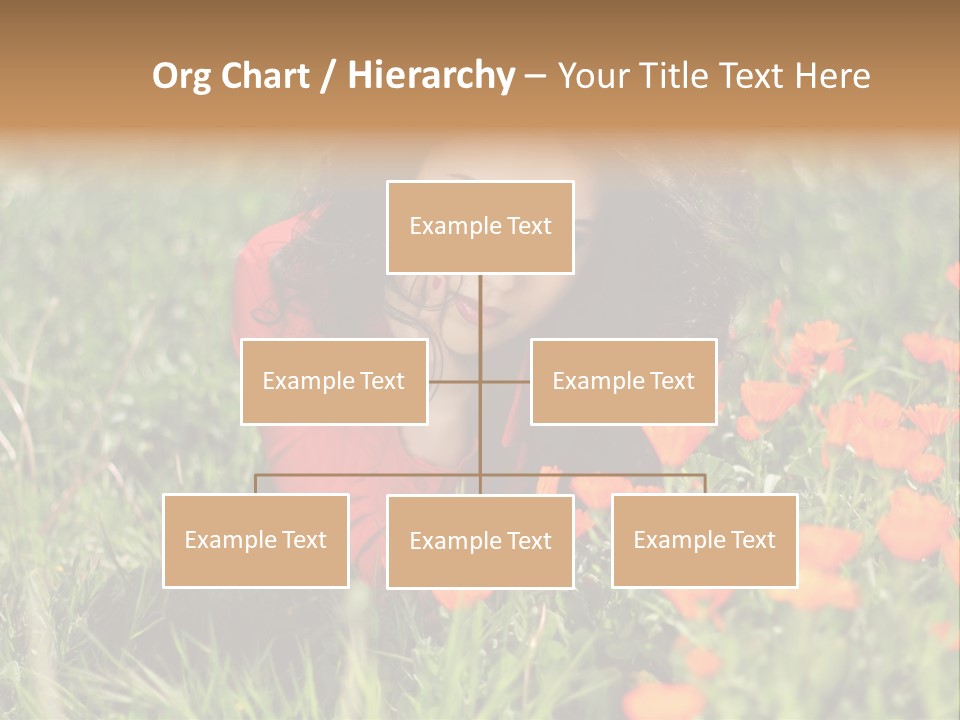 Org Chart / Hierarchy – Your Title Text Here

Example Text

Example Text

Example Text

Example Text

Example Text

Example Text